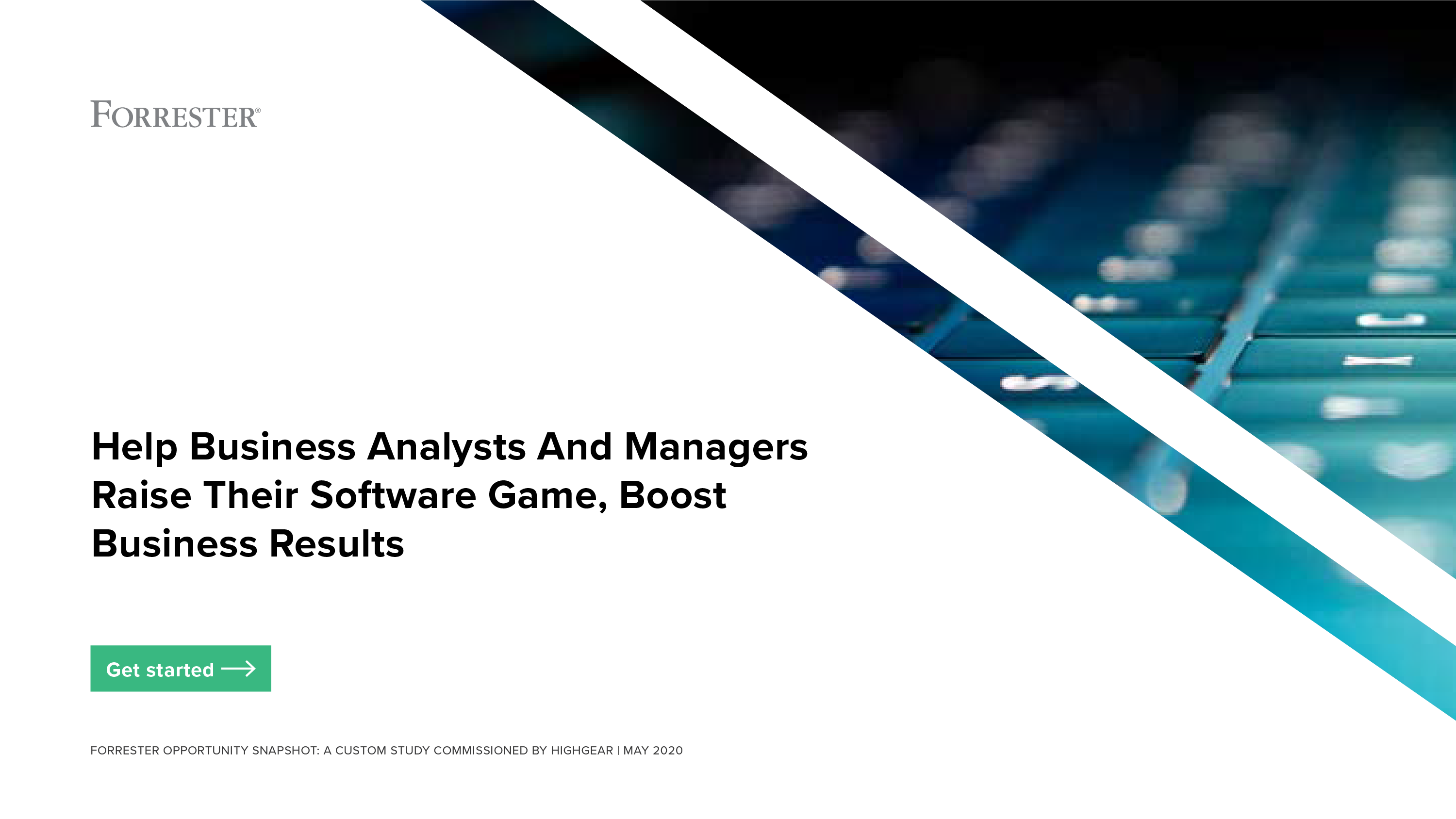 FORRESTER®

Help Business Analysts And Managers Raise Their Software Game, Boost Business Results

Get started

FORRESTER OPPORTUNITY SNAPSHOT: A CUSTOM STUDY COMMISSIONED BY HIGHGEAR | MAY 2020